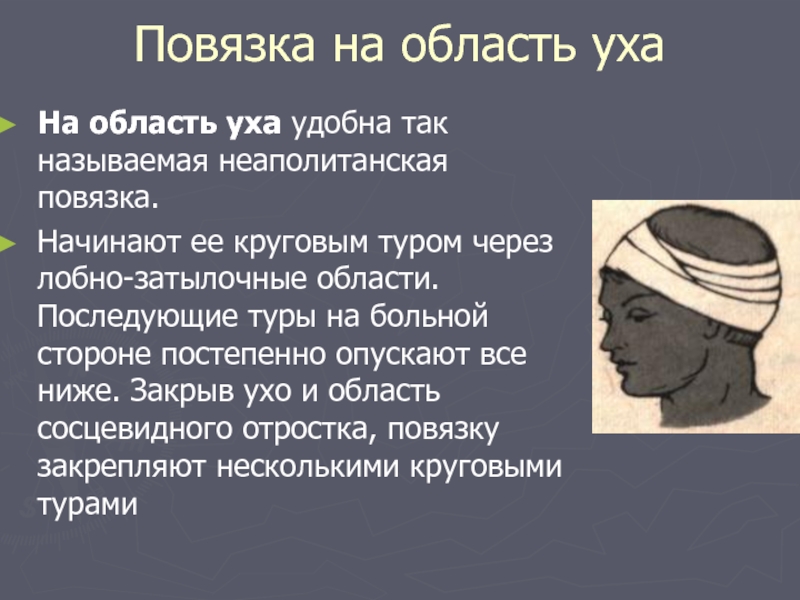 Повязка на область уха

На область уха удобна так называемая неаполитанская повязка.

Начинают ее круговым туром через лобно-затылочные области. Последующие туры на больной стороне постепенно опускают все ниже. Закрыв ухо и область сосцевидного отростка, повязку закрепляют несколькими круговыми турами